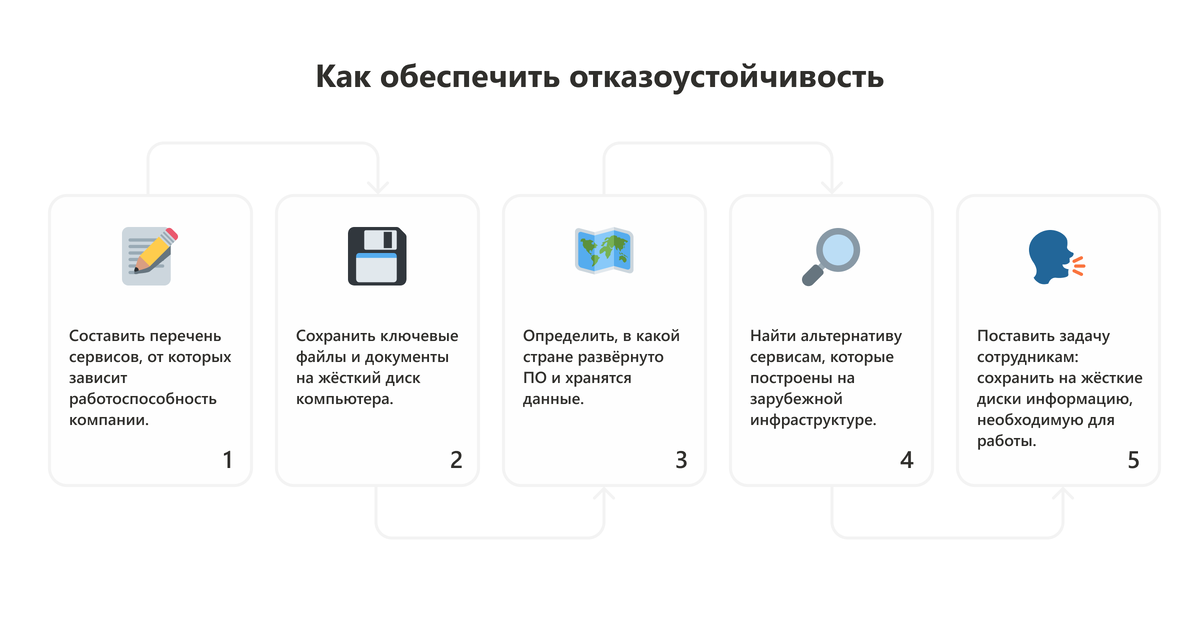 Как обеспечить отказоустойчивость

Составить перечень сервисов, от которых зависит работоспособность компании.

1

Сохранить ключевые файлы и документы на жёсткий диск компьютера.

2

Определить, в какой стране развёрнуто ПО и хранятся данные.

3

Найти альтернативу сервисам, которые построены на зарубежной инфраструктуре.

4

Поставить задачу сотрудникам: сохранить на жёсткие диски информацию, необходимую для работы.

5